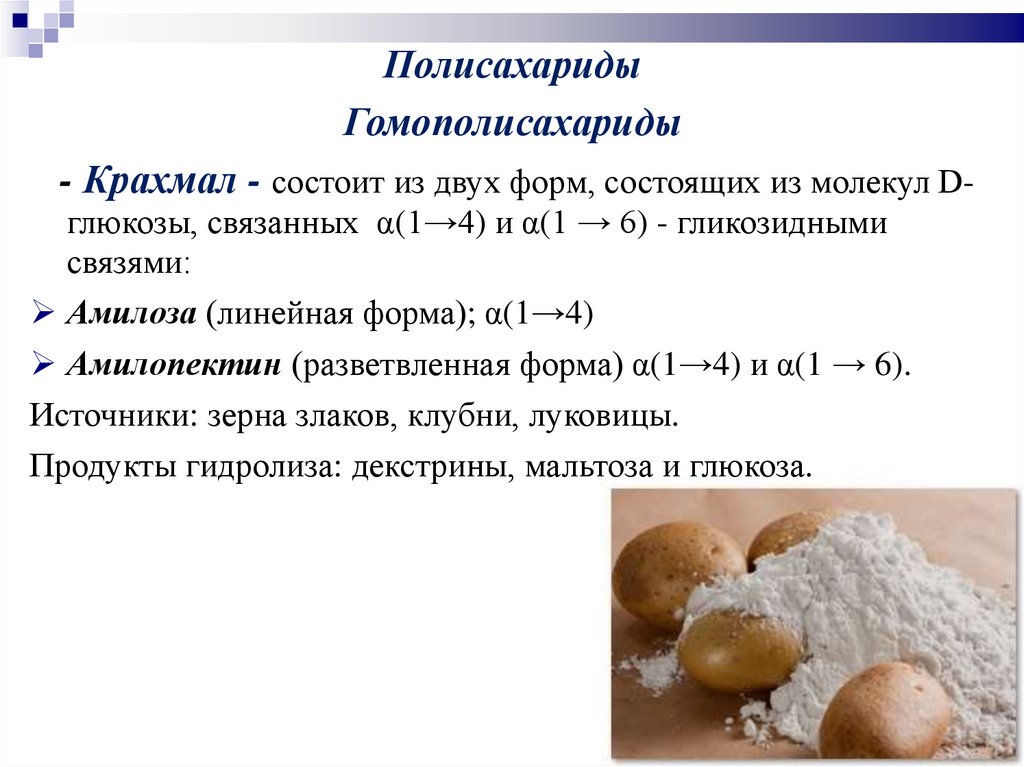 Полисахариды

Гомополисахариды

- Крахмал - состоит из двух форм, состоящих из молекул D-глюкозы, связанных $\alpha(1\rightarrow4)$ и $\alpha(1 \rightarrow 6)$ - гликозидными связями:

➢ Амилоза (линейная форма); $\alpha(1\rightarrow4)$

➢ Амилопектин (разветвленная форма) $\alpha(1\rightarrow4)$ и $\alpha(1 \rightarrow 6)$.

Источники: зерна злаков, клубни, луковицы.

Продукты гидролиза: декстрины, мальтоза и глюкоза.